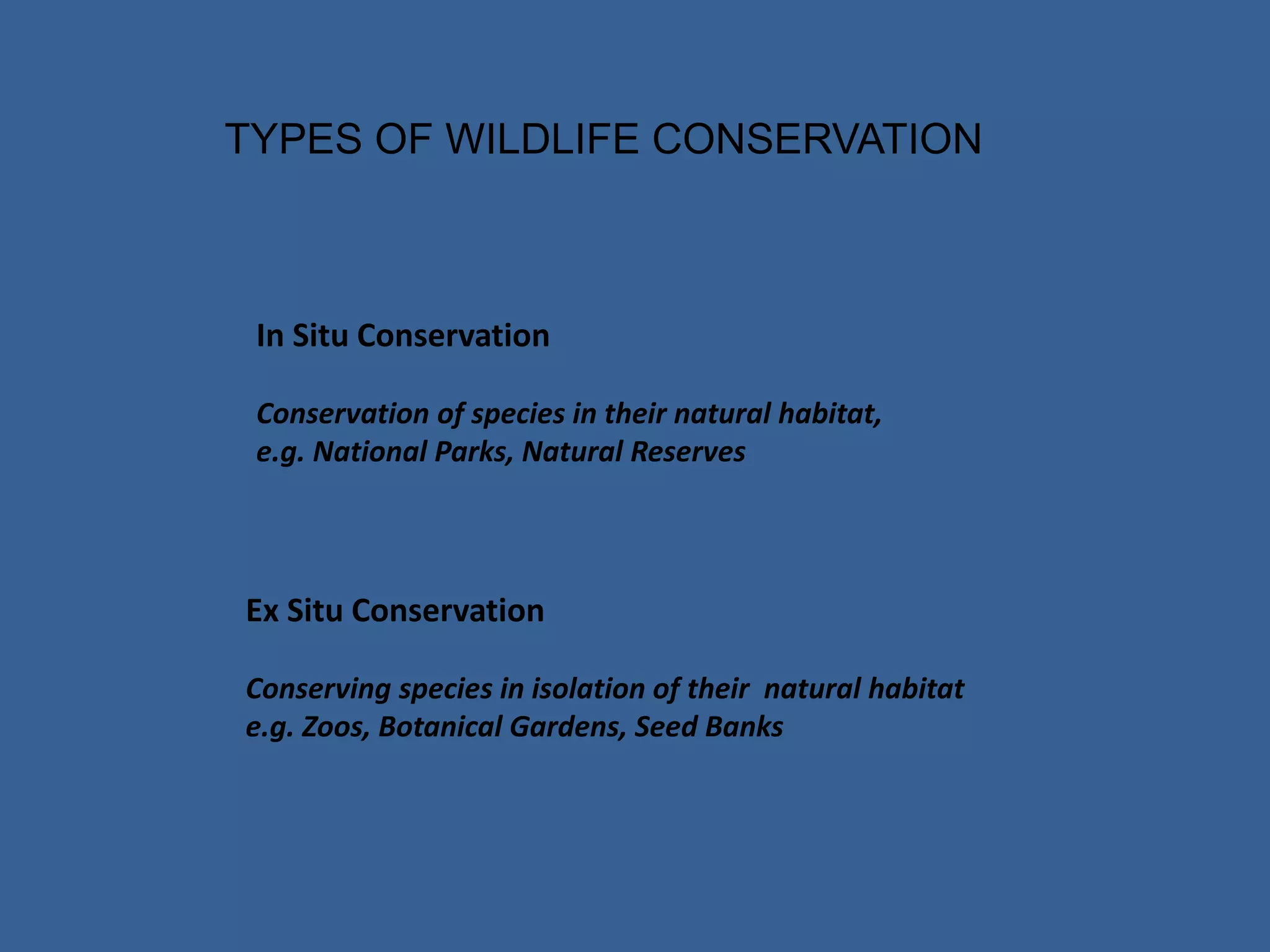 TYPES OF WILDLIFE CONSERVATION

In Situ Conservation

Conservation of species in their natural habitat, e.g. National Parks, Natural Reserves

Ex Situ Conservation

Conserving species in isolation of their natural habitat e.g. Zoos, Botanical Gardens, Seed Banks